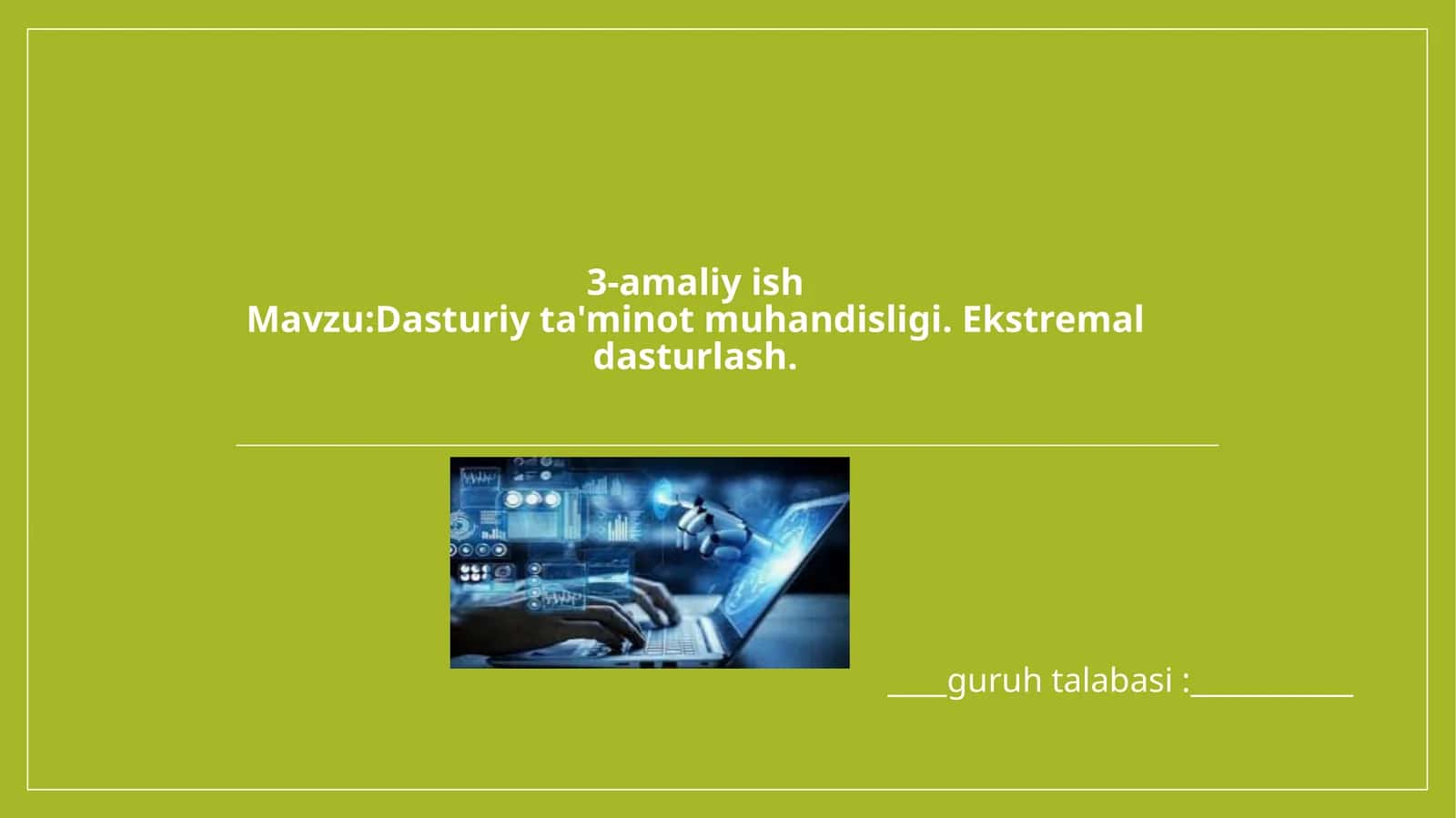 3-amaliy ish
Mavzu:Dasturiy ta'minot muhandisligi. Ekstremal dasturlash.

____guruh talabasi :____